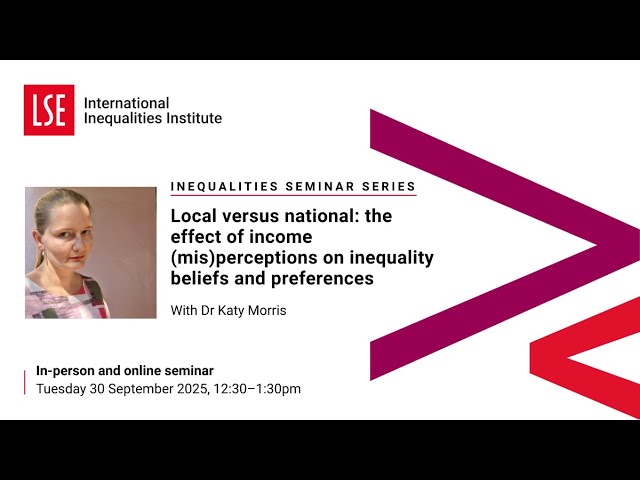 LSE International Inequalities Institute

INEQUALITIES SEMINAR SERIES

Local versus national: the effect of income (mis)perceptions on inequality beliefs and preferences

With Dr Katy Morris

In-person and online seminar
Tuesday 30 September 2025, 12:30–1:30pm